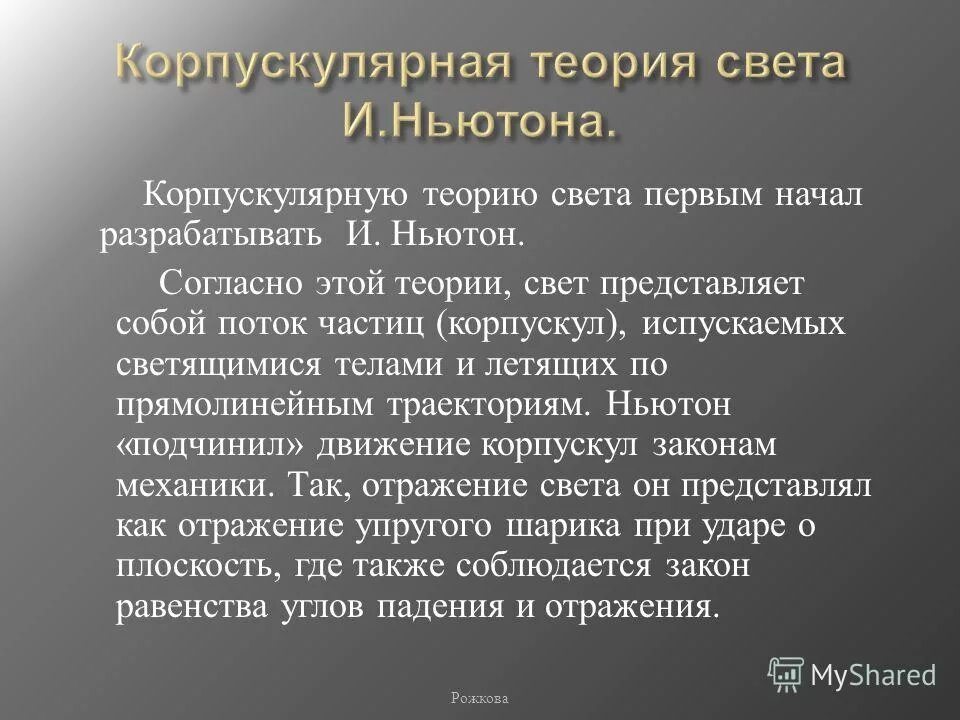 Корпускулярная теория света И.Ньютона.

Корпускулярную теорию света первым начал разрабатывать И. Ньютон.

Согласно этой теории, свет представляет собой поток частиц (корпускул), испускаемых светящимися телами и летящих по прямолинейным траекториям. Ньютон «подчинил» движение корпускул законам механики. Так, отражение света он представлял как отражение упругого шарика при ударе о плоскость, где также соблюдается закон равенства углов падения и отражения.

Рожкова

MyShared